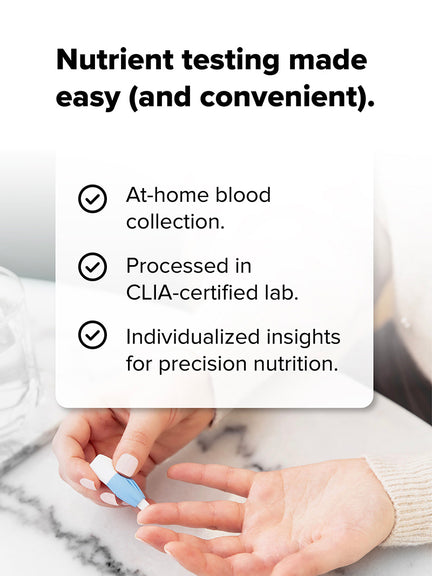 Nutrient testing made easy (and convenient).

At-home blood collection.

Processed in CLIA-certified lab.

Individualized insights for precision nutrition.